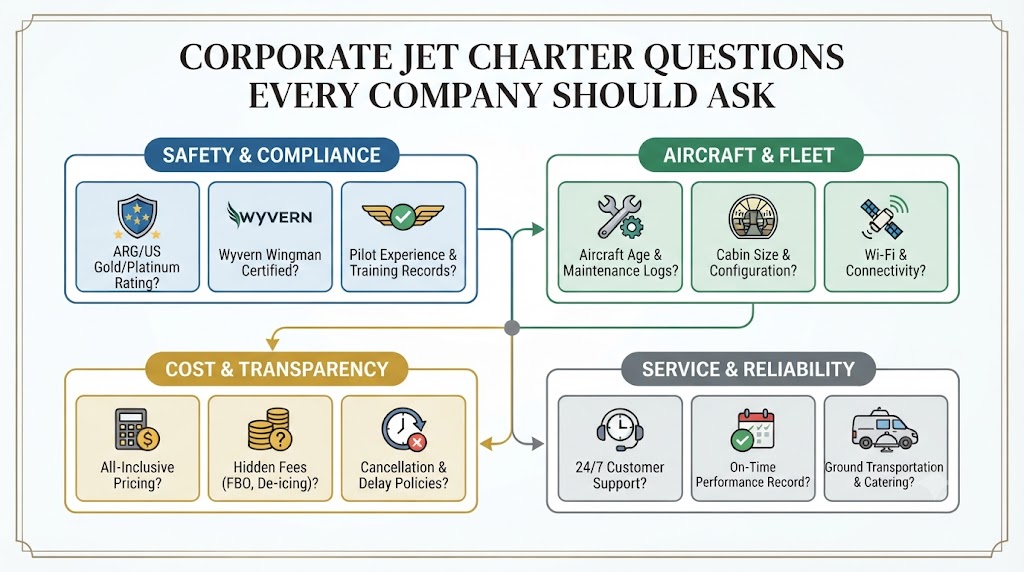 CORPORATE JET CHARTER QUESTIONS EVERY COMPANY SHOULD ASK

SAFETY & COMPLIANCE

ARG/US Gold/Platinum Rating?

WYVERN

Wyvern Wingman Certified?

Pilot Experience & Training Records?

AIRCRAFT & FLEET

Aircraft Age & Maintenance Logs?

Cabin Size & Configuration?

Wi-Fi & Connectivity?

COST & TRANSPARENCY

All-Inclusive Pricing?

Hidden Fees (FBO, De-icing)?

Cancellation & Delay Policies?

SERVICE & RELIABILITY

24/7 Customer Support?

On-Time Performance Record?

Ground Transportation & Catering?